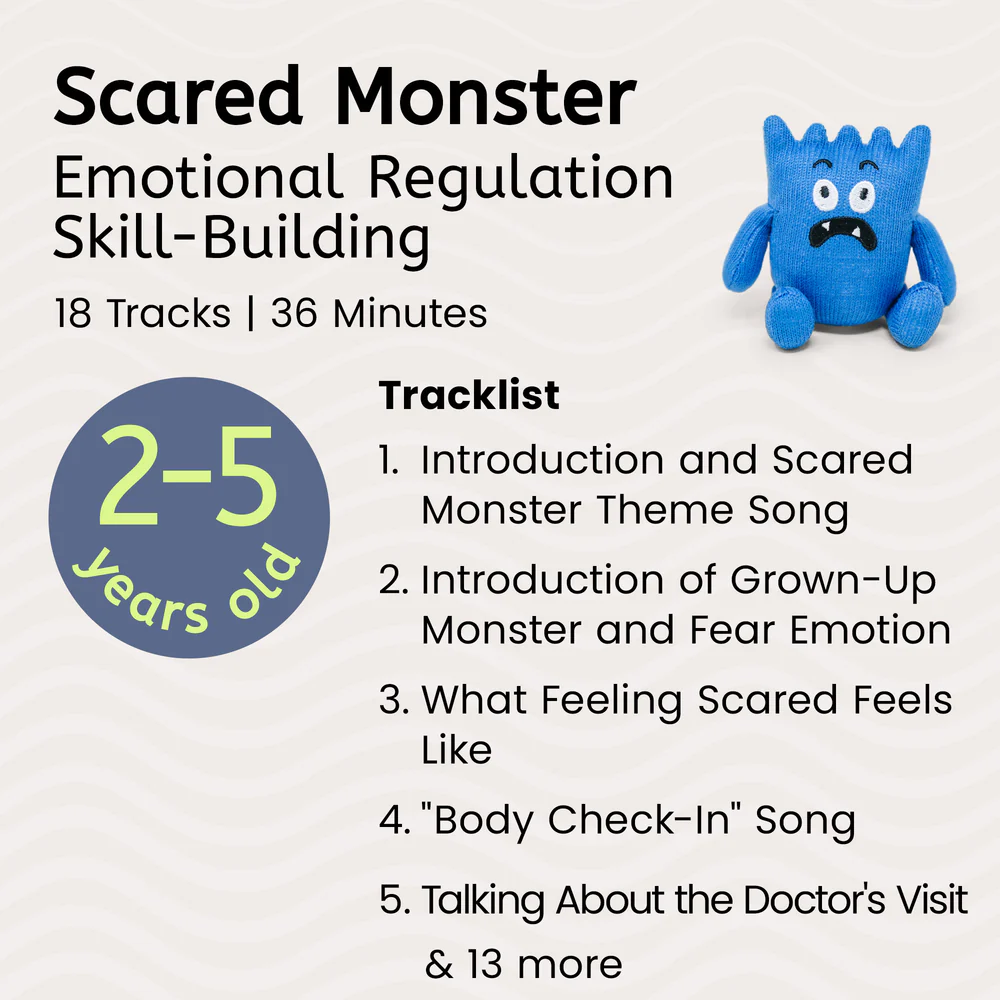 Scared Monster
Emotional Regulation Skill-Building
18 Tracks | 36 Minutes

2-5 years old

Tracklist
1. Introduction and Scared Monster Theme Song
2. Introduction of Grown-Up Monster and Fear Emotion
3. What Feeling Scared Feels Like
4. "Body Check-In" Song
5. Talking About the Doctor's Visit
& 13 more